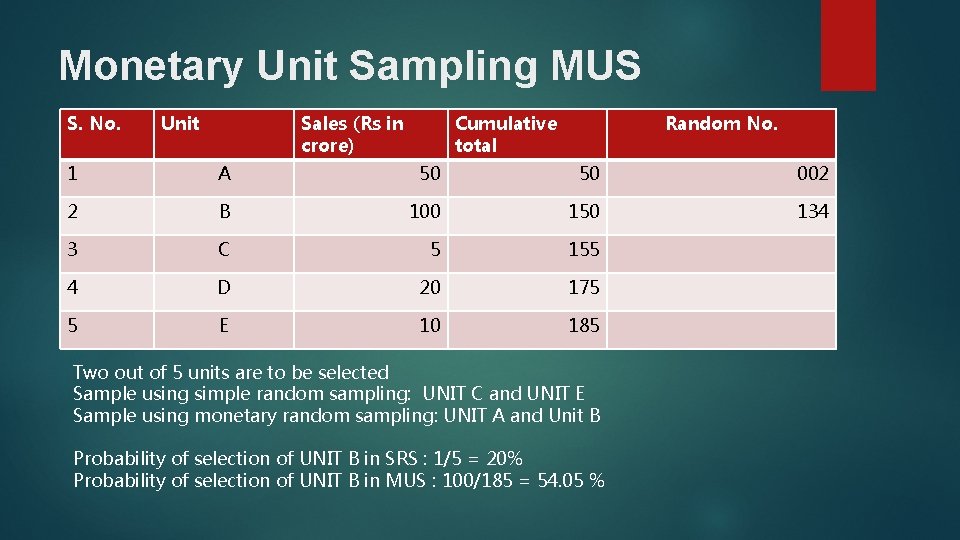 Monetary Unit Sampling MUS

| S. No. | Unit | Sales (Rs in crore) | Cumulative total | Random No. |
|---|---|---|---|---|
| 1 | A | 50 | 50 | 002 |
| 2 | B | 100 | 150 | 134 |
| 3 | C | 5 | 155 | |
| 4 | D | 20 | 175 | |
| 5 | E | 10 | 185 | |

Two out of 5 units are to be selected
Sample using simple random sampling: UNIT C and UNIT E
Sample using monetary random sampling: UNIT A and Unit B

Probability of selection of UNIT B in SRS : 1/5 = 20%
Probability of selection of UNIT B in MUS : 100/185 = 54.05 %